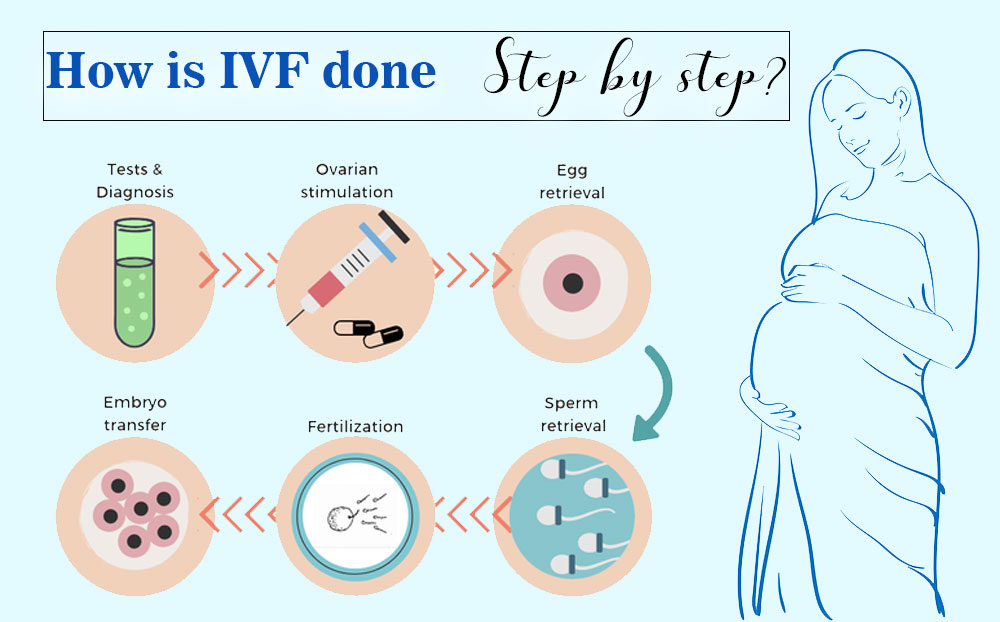 How is IVF done Step by step?

Tests & Diagnosis

Ovarian stimulation

Egg retrieval

Sperm retrieval

Fertilization

Embryo transfer